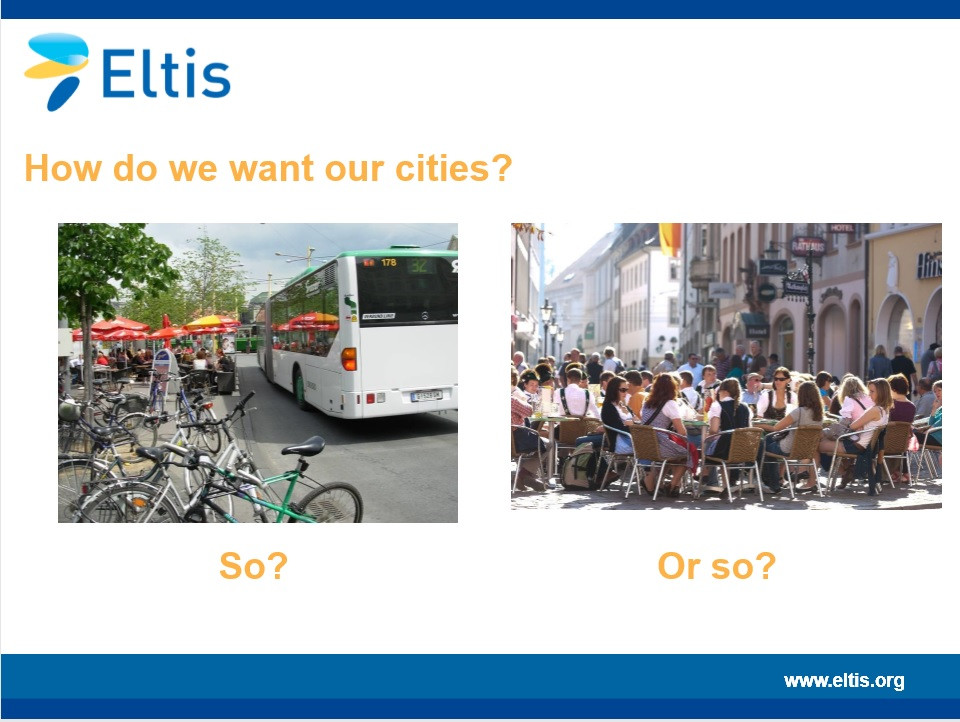 Eltis

How do we want our cities?

178 32

HOTEL

So?

Or so?

www.eltis.org